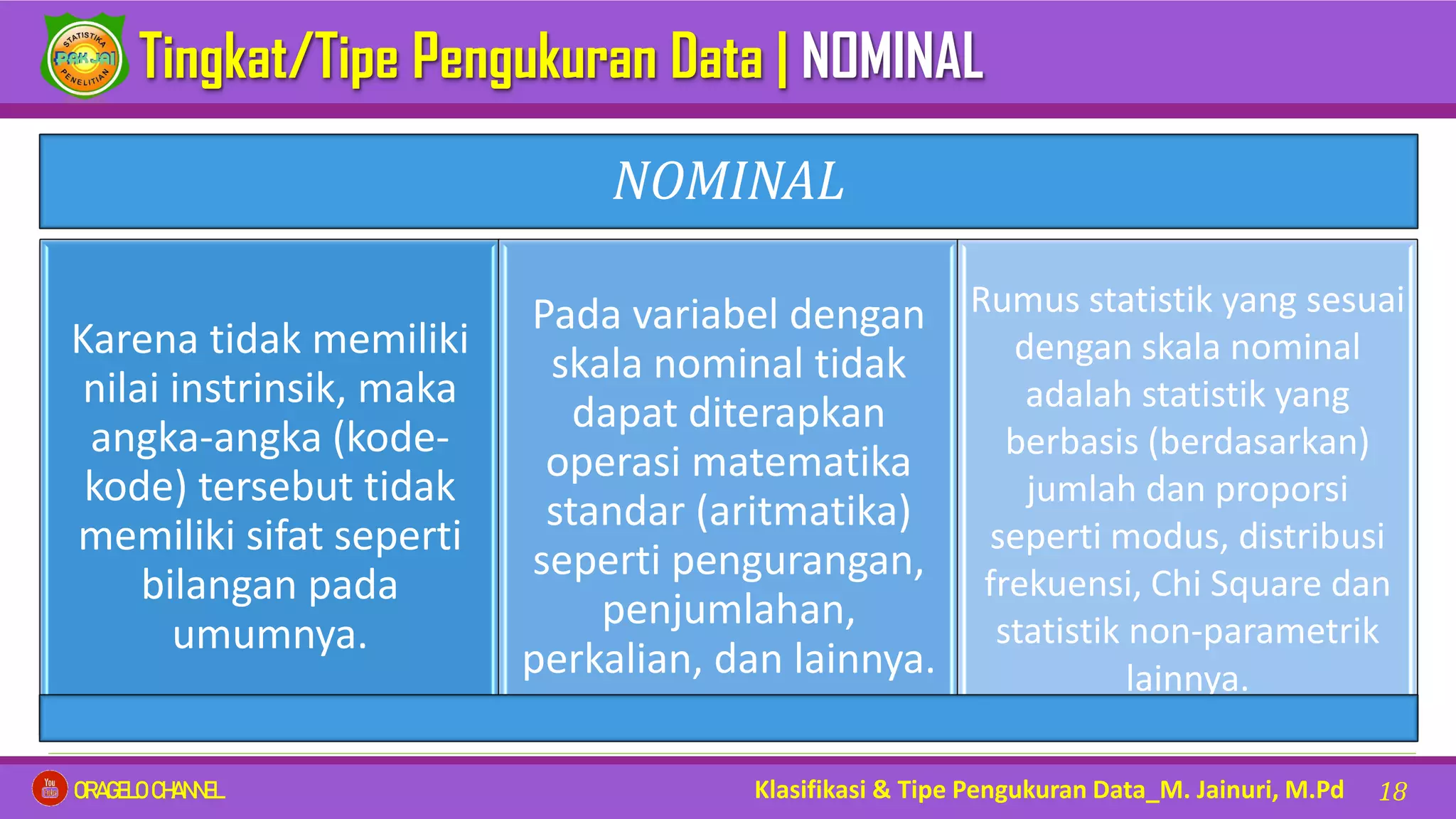 STATISTIKA PAK JAI PENELITIAN

Tingkat/Tipe Pengukuran Data | NOMINAL

NOMINAL

Karena tidak memiliki nilai instrinsik, maka angka-angka (kode-kode) tersebut tidak memiliki sifat seperti bilangan pada umumnya.

Pada variabel dengan skala nominal tidak dapat diterapkan operasi matematika standar (aritmatika) seperti pengurangan, penjumlahan, perkalian, dan lainnya.

Rumus statistik yang sesuai dengan skala nominal adalah statistik yang berbasis (berdasarkan) jumlah dan proporsi seperti modus, distribusi frekuensi, Chi Square dan statistik non-parametrik lainnya.

You Tube ORAGELO CHANNEL

Klasifikasi & Tipe Pengukuran Data_M. Jainuri, M.Pd 18